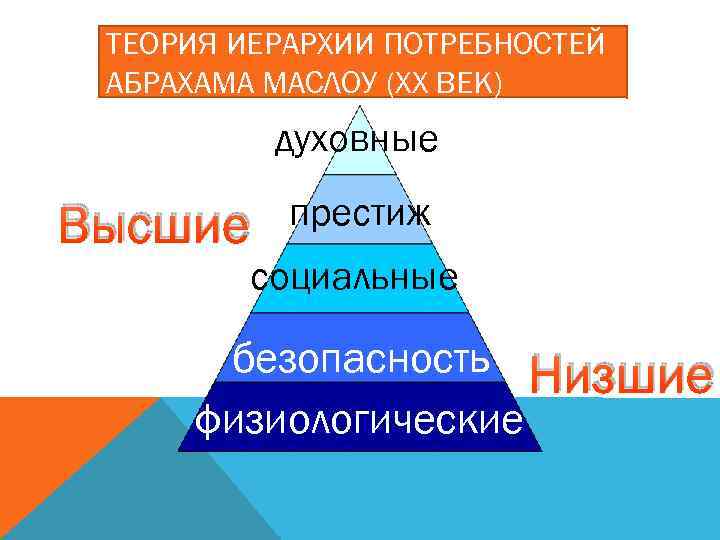 ТЕОРИЯ ИЕРАРХИИ ПОТРЕБНОСТЕЙ АБРАХАМА МАСЛОУ (XX ВЕК)

духовные

Высшие

престиж

социальные

безопасность

Низшие

физиологические